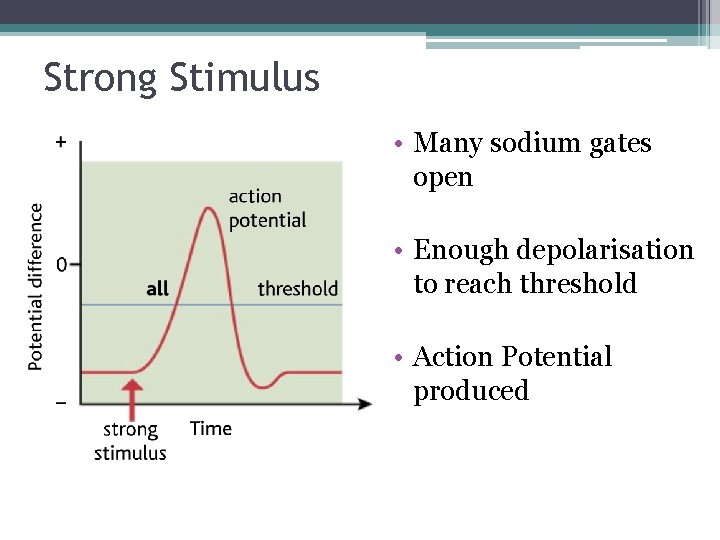 Strong Stimulus

+

Potential difference

0

–

action potential

all

threshold

strong stimulus

Time

• Many sodium gates open

• Enough depolarisation to reach threshold

• Action Potential produced